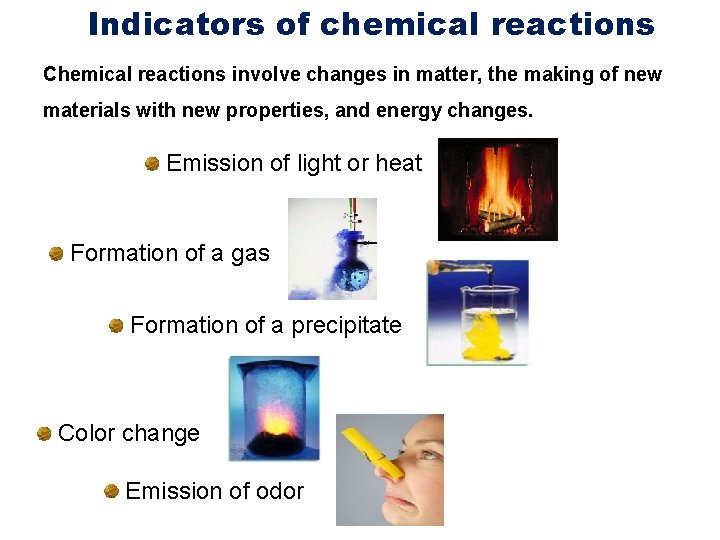 Indicators of chemical reactions

Chemical reactions involve changes in matter, the making of new materials with new properties, and energy changes.

Emission of light or heat

Formation of a gas

Formation of a precipitate

Color change

Emission of odor